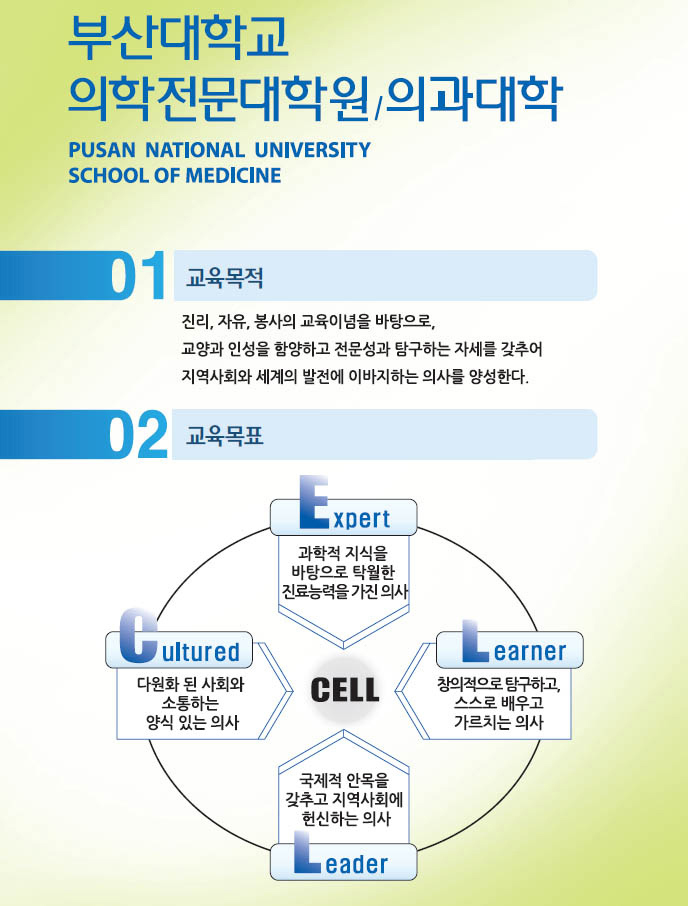 부산대학교
의학전문대학원/의과대학

PUSAN NATIONAL UNIVERSITY
SCHOOL OF MEDICINE

01 교육목적

진리, 자유, 봉사의 교육이념을 바탕으로, 교양과 인성을 함양하고 전문성과 탐구하는 자세를 갖추어 지역사회와 세계의 발전에 이바지하는 의사를 양성한다.

02 교육목표

Expert
과학적 지식을 바탕으로 탁월한 진료능력을 가진 의사

Cultured
다원화 된 사회와 소통하는 양식 있는 의사

CELL

Learner
창의적으로 탐구하고, 스스로 배우고 가르치는 의사

국제적 안목을 갖추고 지역사회에 헌신하는 의사
Leader